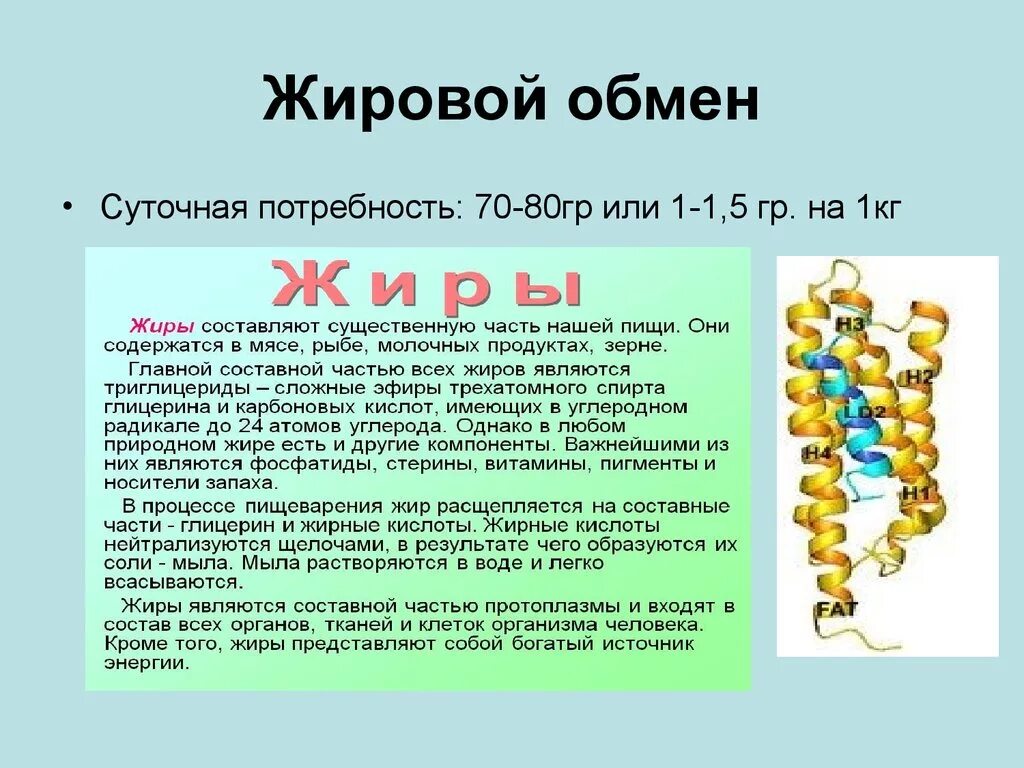 Жировой обмен

• Суточная потребность: 70-80гр или 1-1,5 гр. на 1кг

Жиры

Жиры составляют существенную часть нашей пищи. Они содержатся в мясе, рыбе, молочных продуктах, зерне.

Главной составной частью всех жиров являются триглицериды – сложные эфиры трехатомного спирта глицерина и карбоновых кислот, имеющих в углеродном радикале до 24 атомов углерода. Однако в любом природном жире есть и другие компоненты. Важнейшими из них являются фосфатиды, стерины, витамины, пигменты и носители запаха.

В процессе пищеварения жир расщепляется на составные части - глицерин и жирные кислоты. Жирные кислоты нейтрализуются щелочами, в результате чего образуются их соли - мыла. Мыла растворяются в воде и легко всасываются.

Жиры являются составной частью протоплазмы и входят в состав всех органов, тканей и клеток организма человека. Кроме того, жиры представляют собой богатый источник энергии.

H3
H2
LD2
H4
H1
FAT